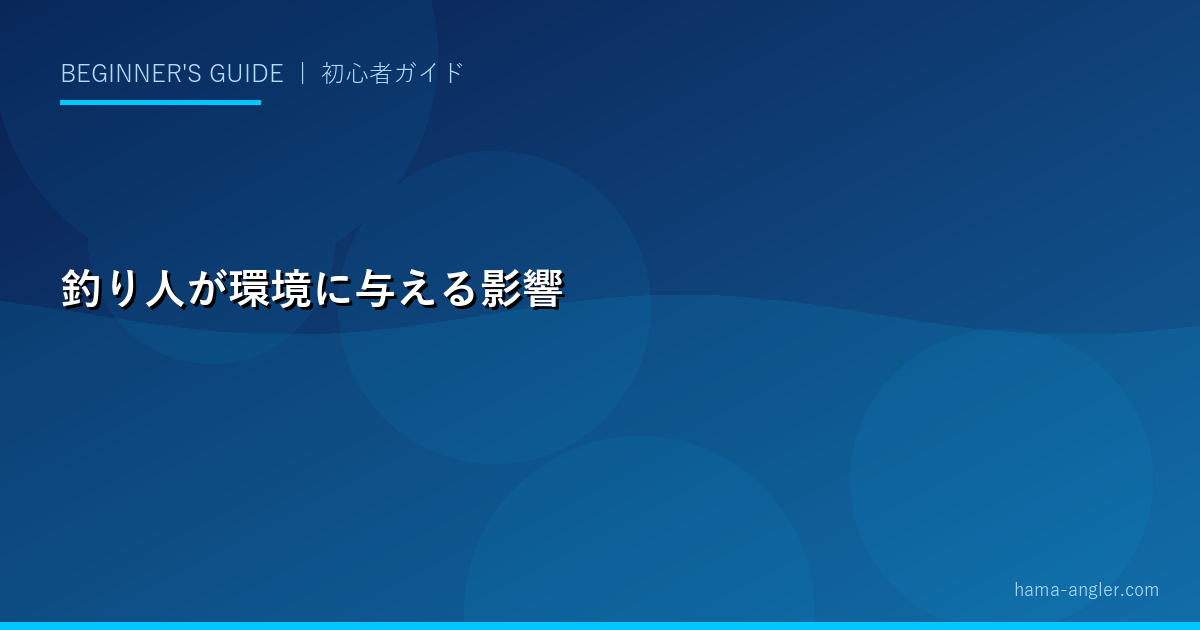 BEGINNER'S GUIDE ｜ 初心者ガイド

釣り人が環境に与える影響

hama-angler.com